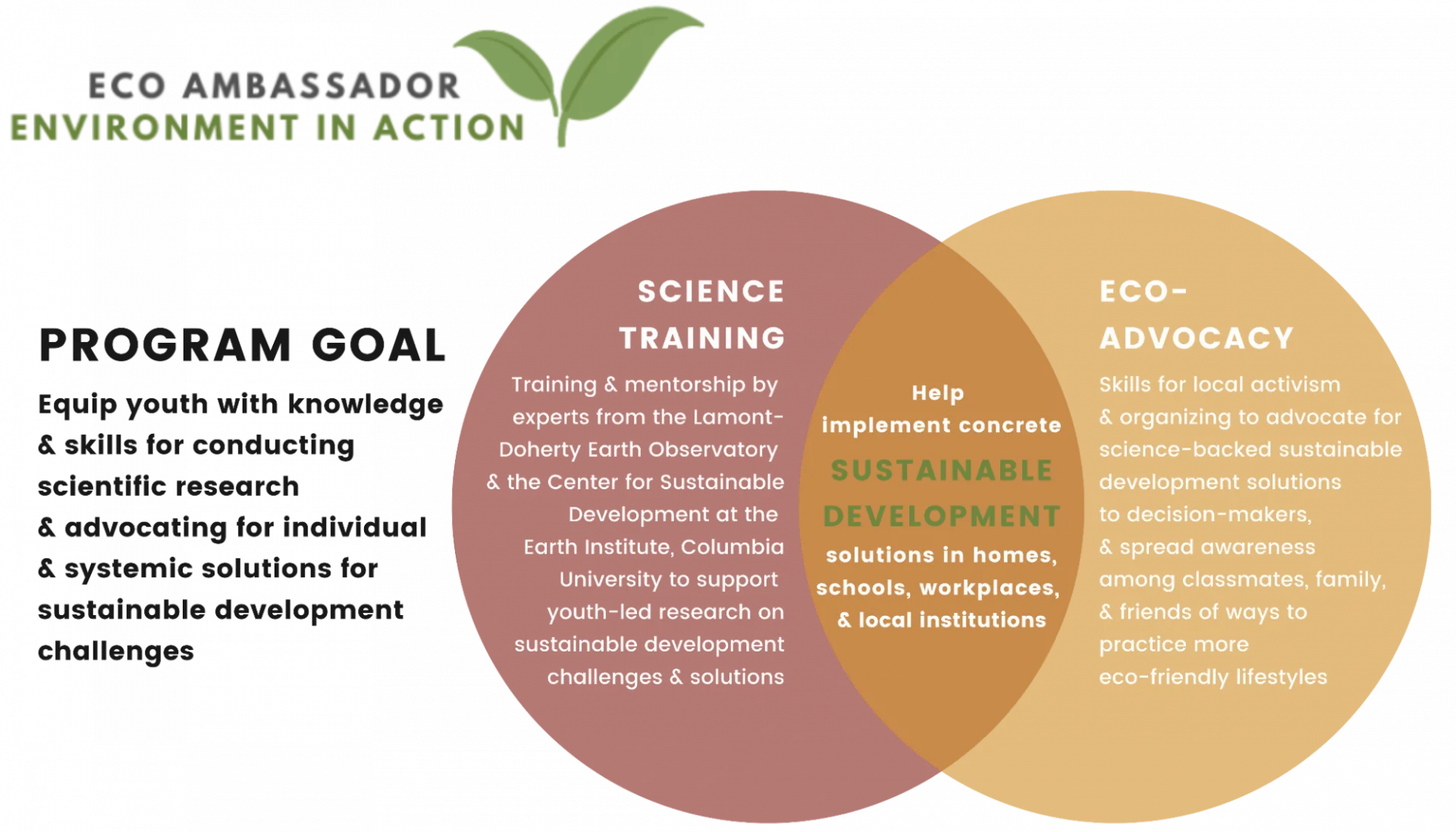 ECO AMBASSADOR
ENVIRONMENT IN ACTION

PROGRAM GOAL

Equip youth with knowledge & skills for conducting scientific research & advocating for individual & systemic solutions for sustainable development challenges

SCIENCE TRAINING

Training & mentorship by experts from the Lamont-Doherty Earth Observatory & the Center for Sustainable Development at the Earth Institute, Columbia University to support youth-led research on sustainable development challenges & solutions

Help implement concrete

SUSTAINABLE DEVELOPMENT

solutions in homes, schools, workplaces, & local institutions

ECO-ADVOCACY

Skills for local activism & organizing to advocate for science-backed sustainable development solutions to decision-makers, & spread awareness among classmates, family, & friends of ways to practice more eco-friendly lifestyles